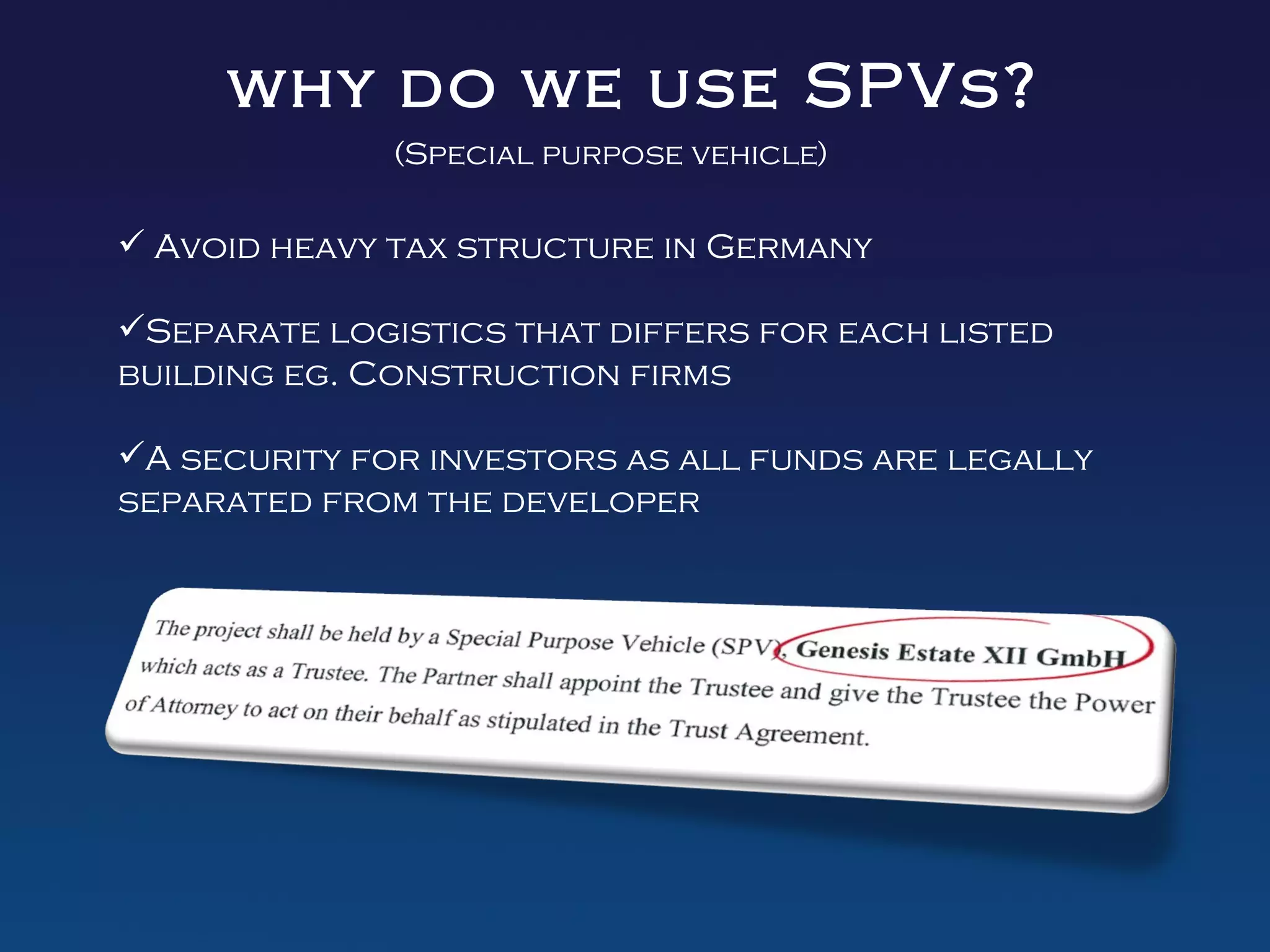 WHY DO WE USE SPVs?

(Special purpose vehicle)

✓ Avoid heavy tax structure in Germany

✓Separate logistics that differs for each listed building eg. Construction firms

✓A security for investors as all funds are legally separated from the developer

The project shall be held by a Special Purpose Vehicle (SPV), Genesis Estate XII GmbH which acts as a Trustee. The Partner shall appoint the Trustee and give the Trustee the Power of Attorney to act on their behalf as stipulated in the Trust Agreement.